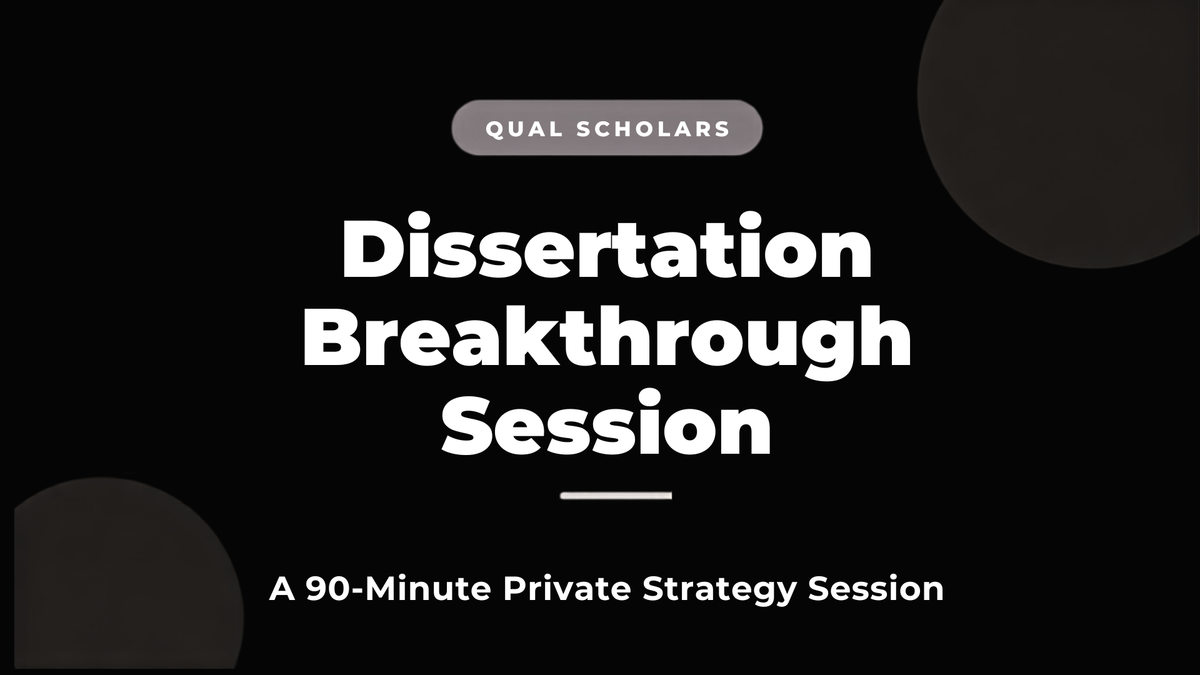 QUAL SCHOLARS

Dissertation Breakthrough Session

A 90-Minute Private Strategy Session